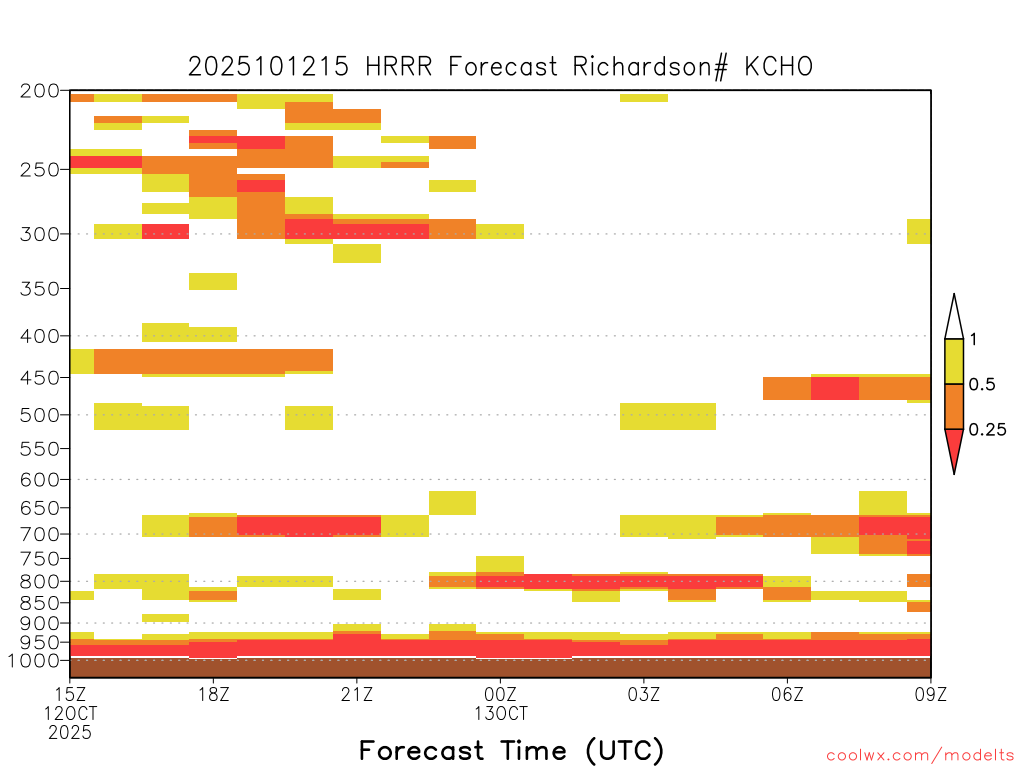 2025101215 HRRR Forecast Richardson# KCHO

200
250
300
350
400
450
500
550
600
650
700
750
800
850
900
950
1000

1
0.5
0.25

15Z
12OCT
2025
18Z
21Z
00Z
13OCT
03Z
06Z
09Z

Forecast Time (UTC)

coolwx.com/modelts